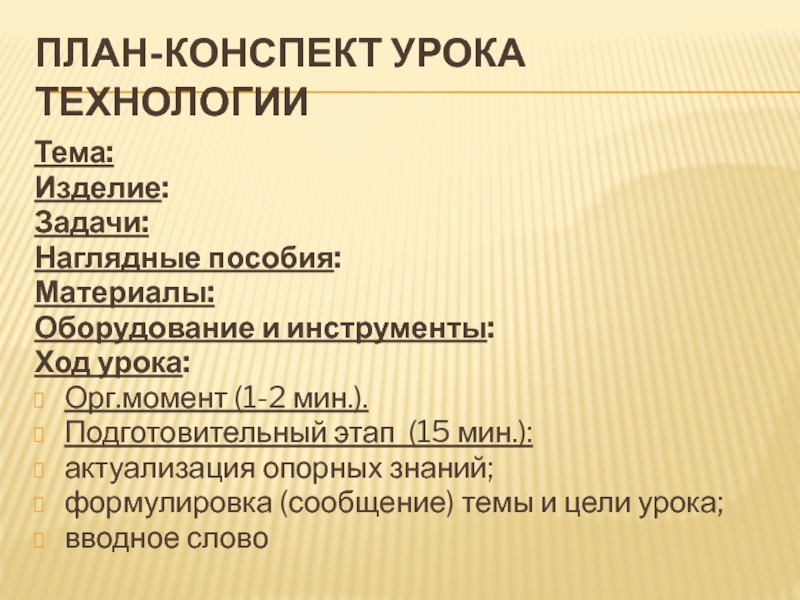 ПЛАН-КОНСПЕКТ УРОКА ТЕХНОЛОГИИ

Тема:
Изделие:
Задачи:
Наглядные пособия:
Материалы:
Оборудование и инструменты:
Ход урока:
Орг.момент (1-2 мин.).
Подготовительный этап (15 мин.):
актуализация опорных знаний;
формулировка (сообщение) темы и цели урока;
вводное слово